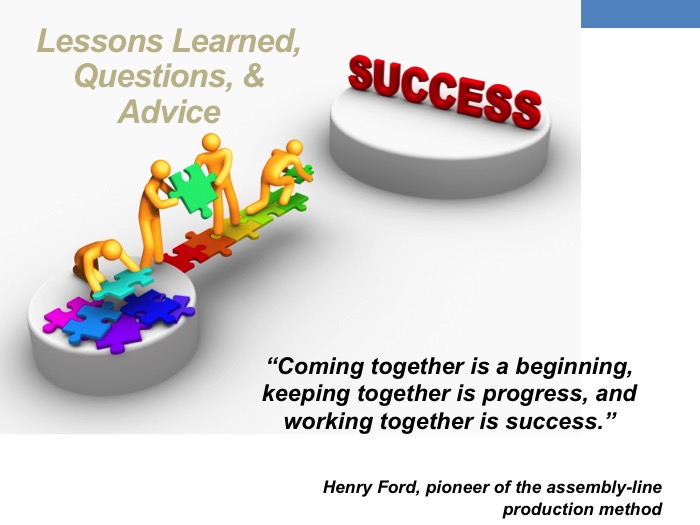 Lessons Learned, Questions, & Advice

SUCCESS

“Coming together is a beginning, keeping together is progress, and working together is success.”

Henry Ford, pioneer of the assembly-line production method